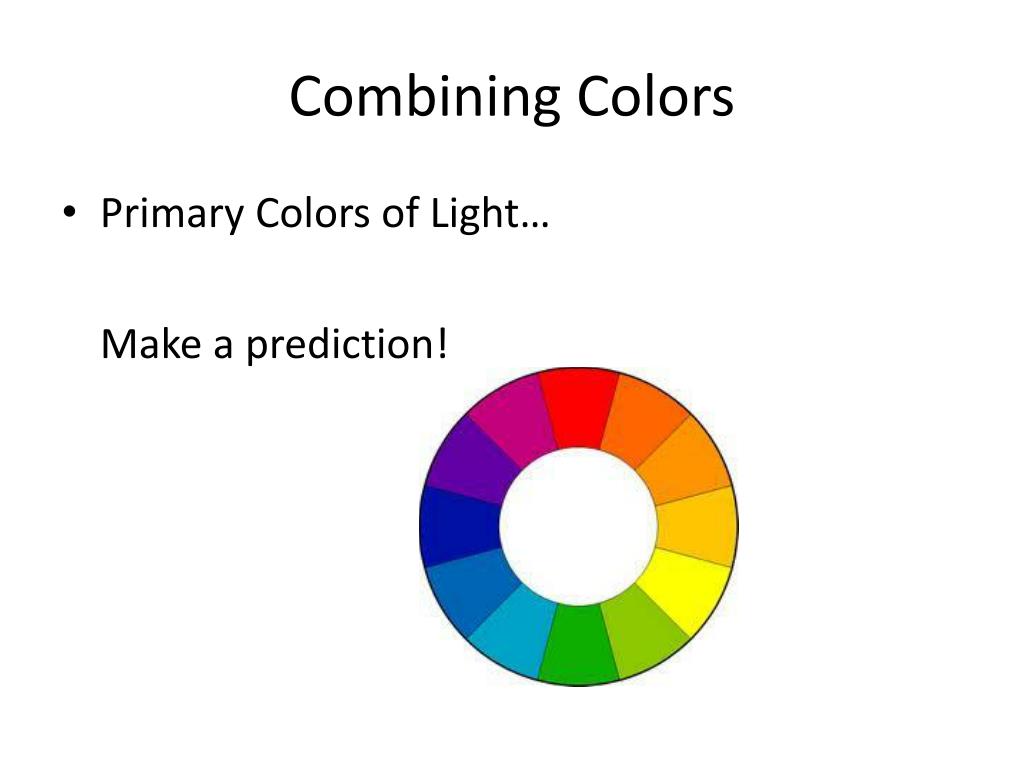 Combining Colors

• Primary Colors of Light…

Make a prediction!